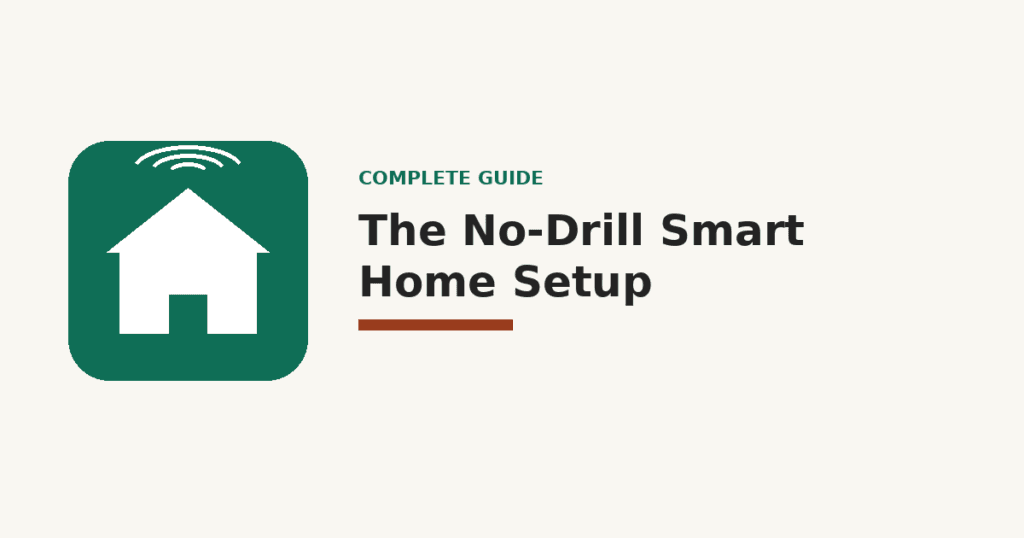 COMPLETE GUIDE

The No-Drill Smart Home Setup